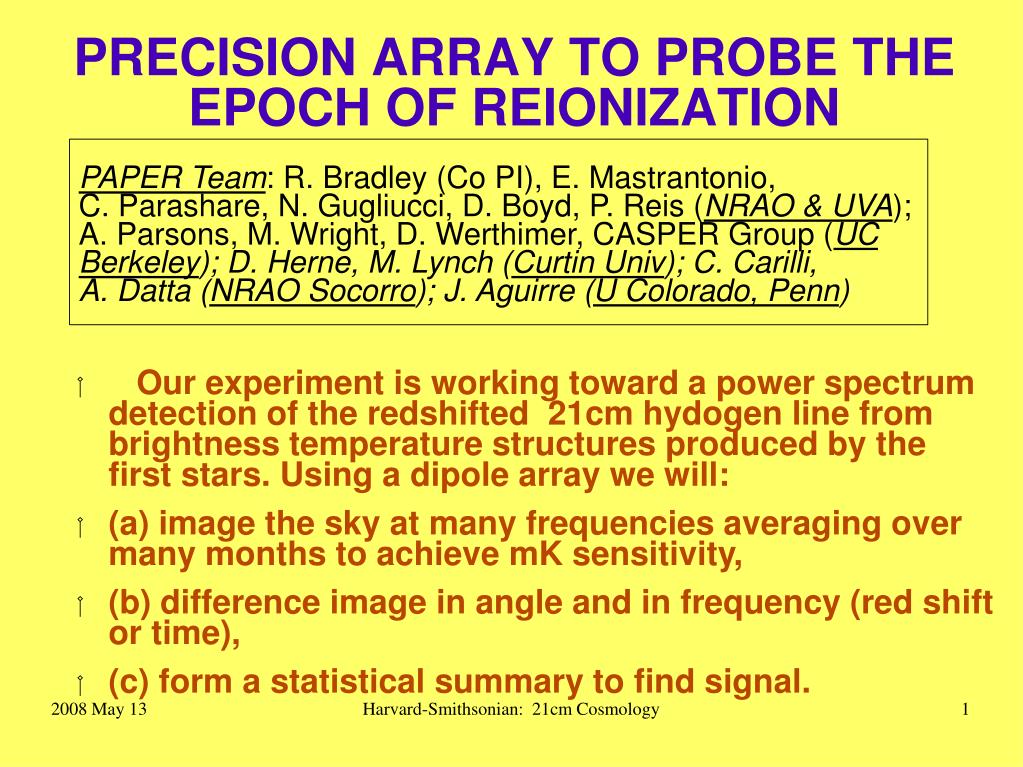 PRECISION ARRAY TO PROBE THE EPOCH OF REIONIZATION

PAPER Team: R. Bradley (Co PI), E. Mastrantonio, C. Parashare, N. Gugliucci, D. Boyd, P. Reis (NRAO & UVA); A. Parsons, M. Wright, D. Werthimer, CASPER Group (UC Berkeley); D. Herne, M. Lynch (Curtin Univ); C. Carilli, A. Datta (NRAO Socorro); J. Aguirre (U Colorado, Penn)

Our experiment is working toward a power spectrum detection of the redshifted 21cm hydogen line from brightness temperature structures produced by the first stars. Using a dipole array we will:

(a) image the sky at many frequencies averaging over many months to achieve mK sensitivity,

(b) difference image in angle and in frequency (red shift or time),

(c) form a statistical summary to find signal.

2008 May 13

Harvard-Smithsonian: 21cm Cosmology

1